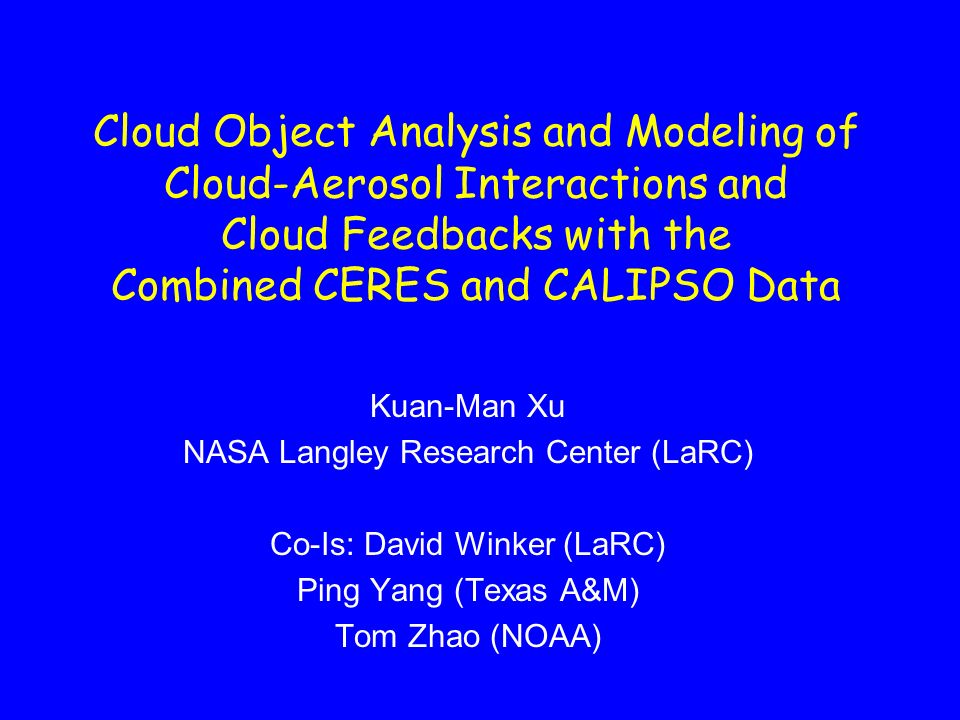 Cloud Object Analysis and Modeling of Cloud-Aerosol Interactions and Cloud Feedbacks with the Combined CERES and CALIPSO Data

Kuan-Man Xu
NASA Langley Research Center (LaRC)

Co-Is: David Winker (LaRC)
Ping Yang (Texas A&M)
Tom Zhao (NOAA)